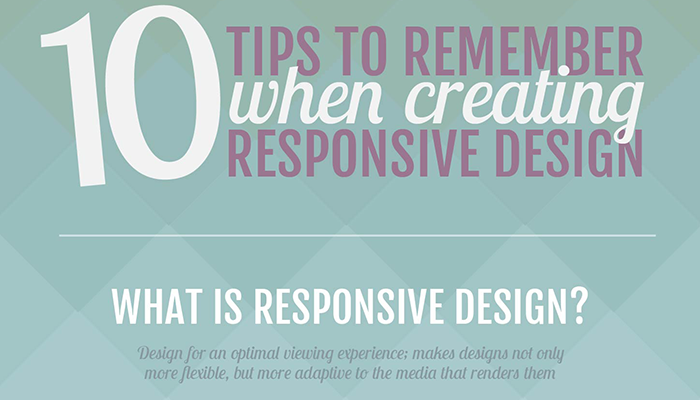 10 TIPS TO REMEMBER when creating RESPONSIVE DESIGN

WHAT IS RESPONSIVE DESIGN?

Design for an optimal viewing experience; makes designs not only more flexible, but more adaptive to the media that renders them